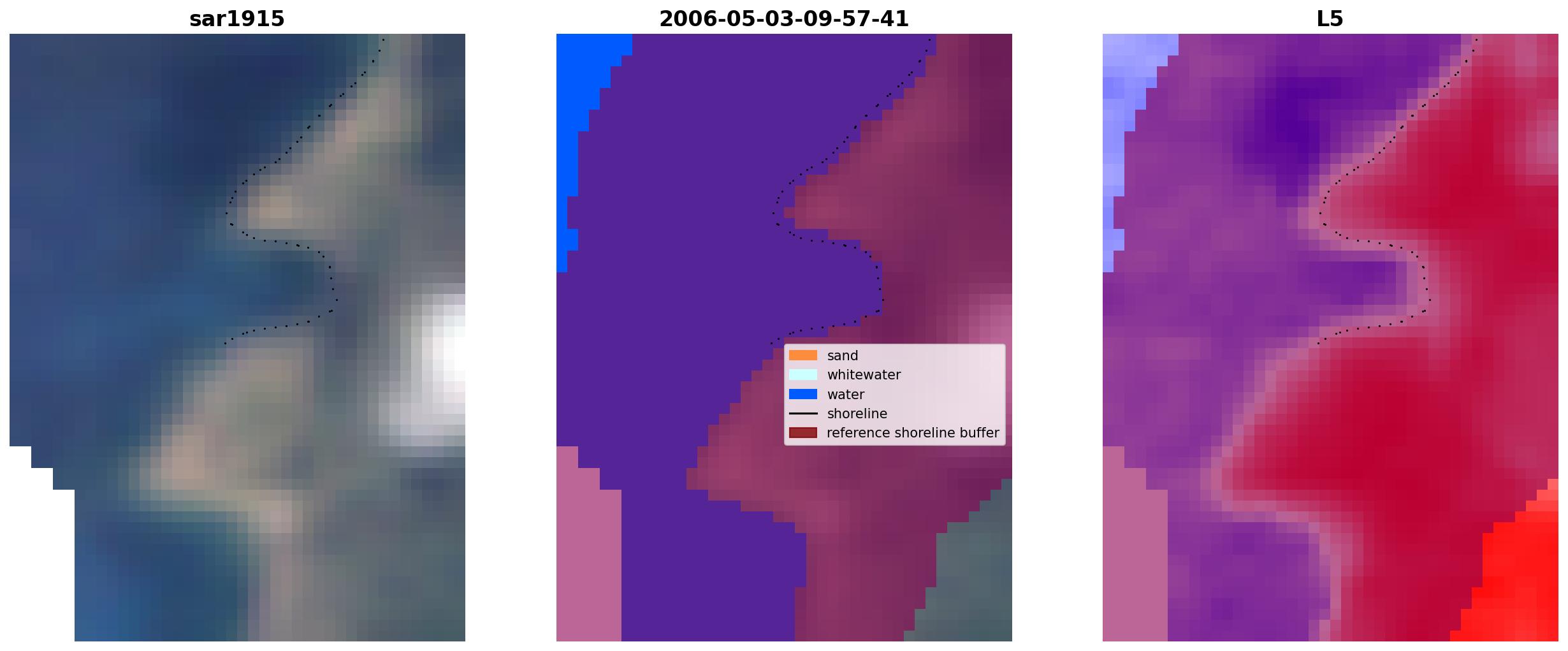 sar1915

2006-05-03-09-57-41

sand
whitewater
water
shoreline
reference shoreline buffer

L5